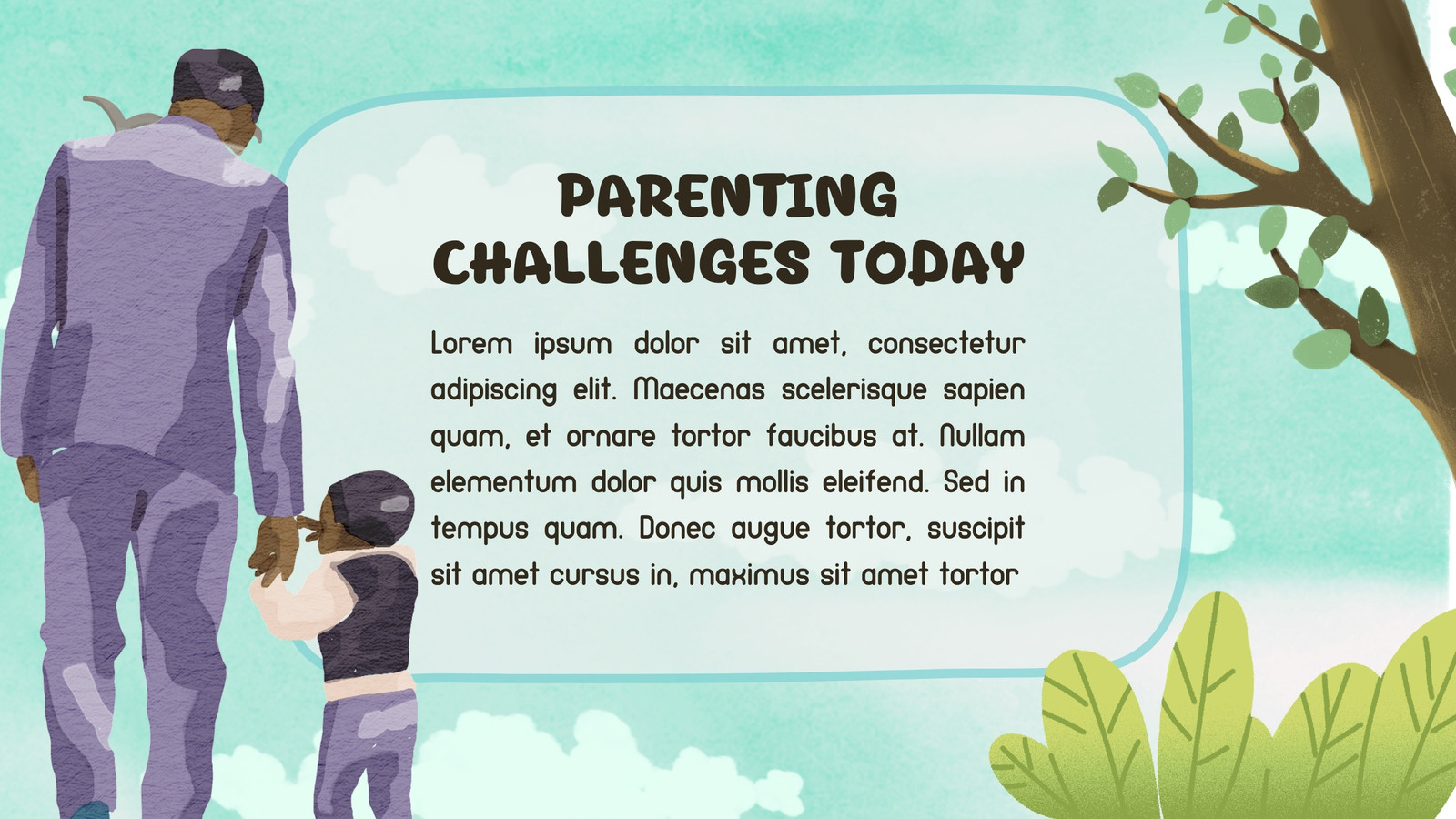 PARENTING CHALLENGES TODAY

Lorem ipsum dolor sit amet, consectetur adipiscing elit. Maecenas scelerisque sapien quam, et ornare tortor faucibus at. Nullam elementum dolor quis mollis eleifend. Sed in tempus quam. Donec augue tortor, suscipit sit amet cursus in, maximus sit amet tortor